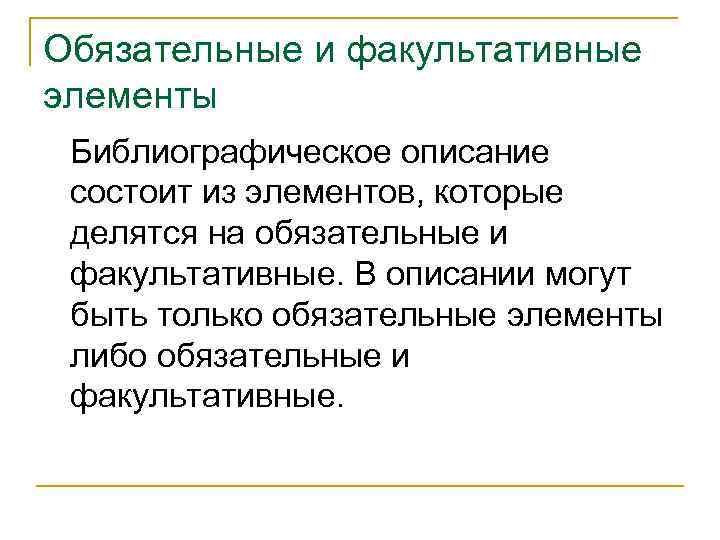 Обязательные и факультативные элементы

Библиографическое описание состоит из элементов, которые делятся на обязательные и факультативные. В описании могут быть только обязательные элементы либо обязательные и факультативные.